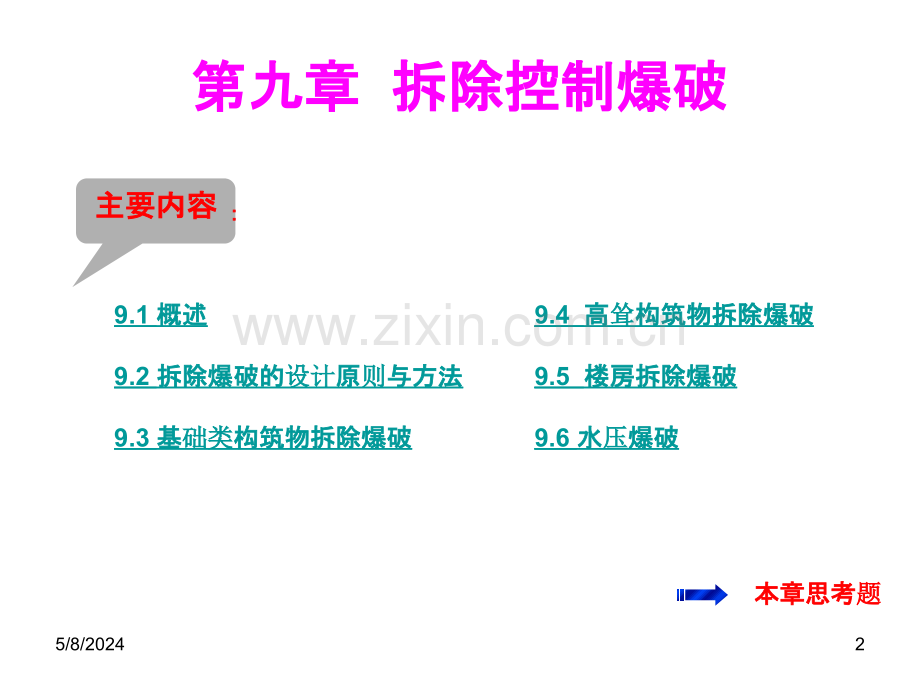 第九章 拆除控制爆破

主要内容：

9.1 概述

9.2 拆除爆破的设计原则与方法

9.3 基础类构筑物拆除爆破

9.4 高耸构筑物拆除爆破

9.5 楼房拆除爆破

9.6 水压爆破

本章思考题

5/8/2024

2

www.zixin.com.cn